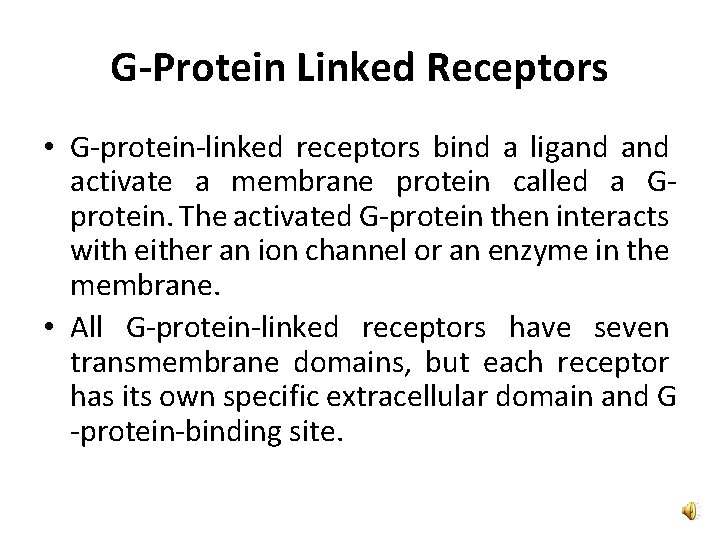 G-Protein Linked Receptors

• G-protein-linked receptors bind a ligand and activate a membrane protein called a G-protein. The activated G-protein then interacts with either an ion channel or an enzyme in the membrane.

• All G-protein-linked receptors have seven transmembrane domains, but each receptor has its own specific extracellular domain and G -protein-binding site.